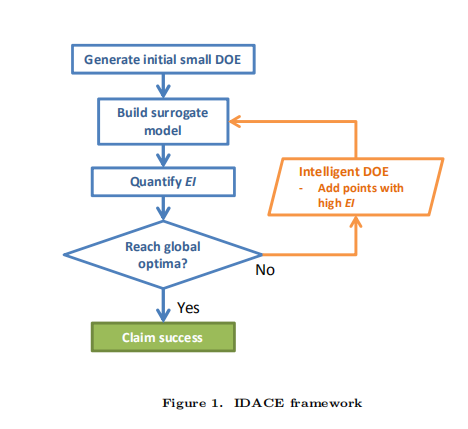 Generate initial small DOE

Build surrogate model

Quantify EI

Reach global optima?

No

Yes

Claim success

Intelligent DOE
- Add points with high EI

Figure 1. IDACE framework